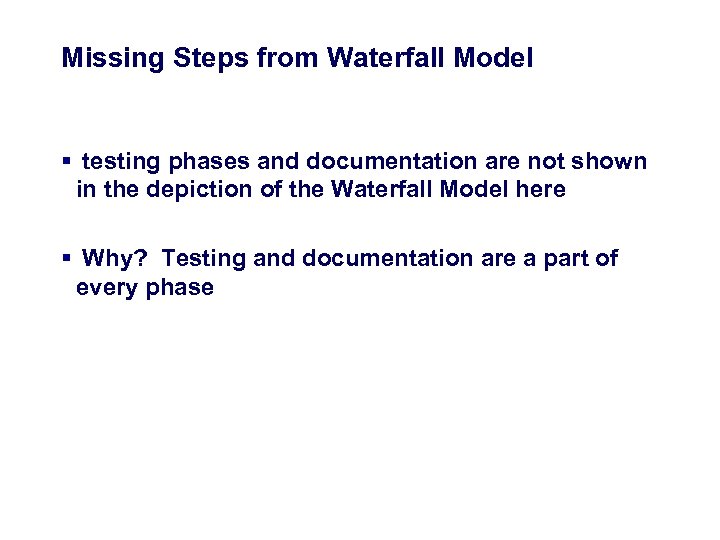 Missing Steps from Waterfall Model

▪ testing phases and documentation are not shown in the depiction of the Waterfall Model here

▪ Why?  Testing and documentation are a part of every phase